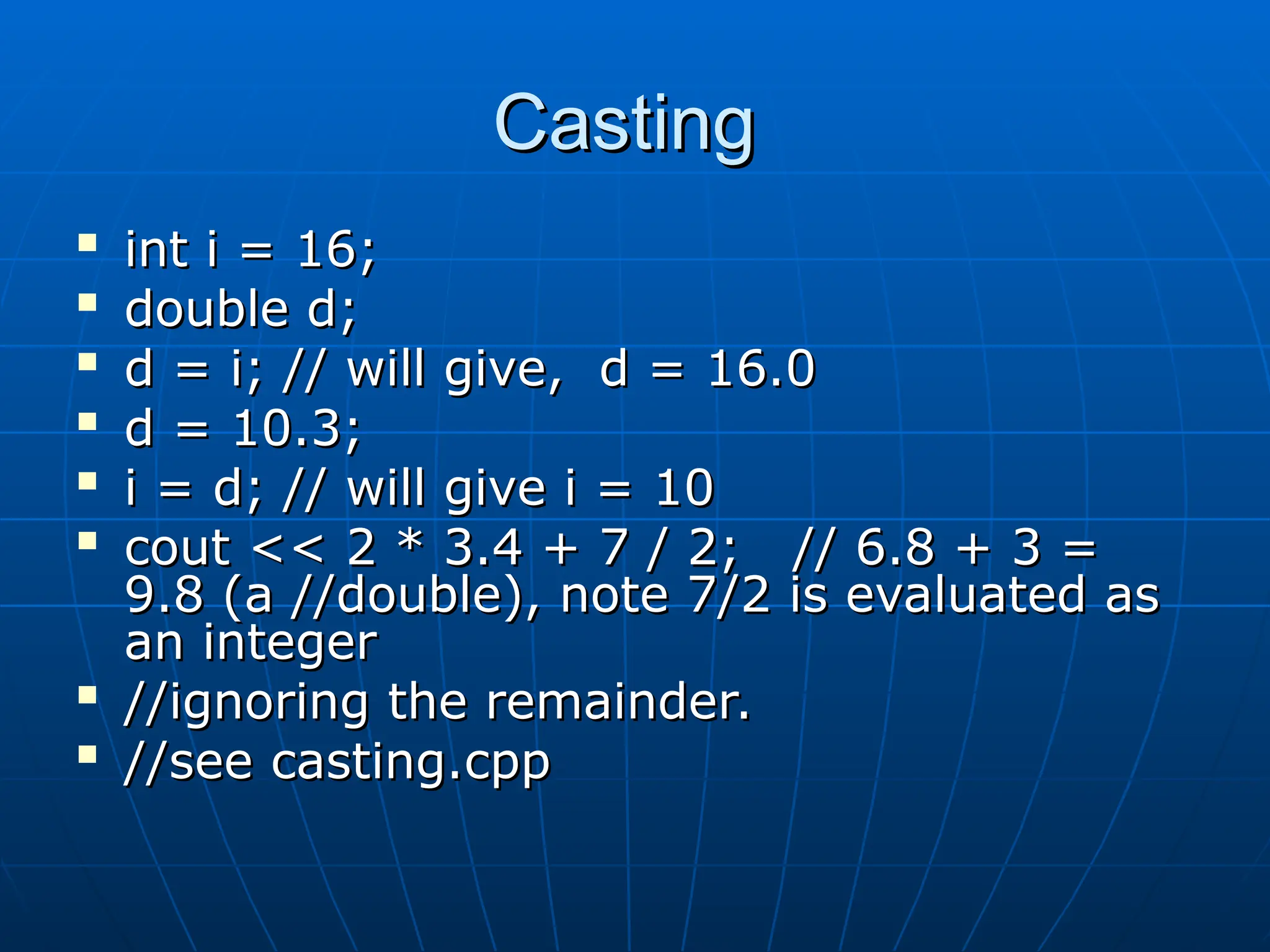 Casting

- int i = 16;
- double d;
- d = i; // will give,  d = 16.0
- d = 10.3;
- i = d; // will give i = 10
- cout << 2 * 3.4 + 7 / 2;   // 6.8 + 3 = 9.8 (a //double), note 7/2 is evaluated as an integer
- //ignoring the remainder.
- //see casting.cpp